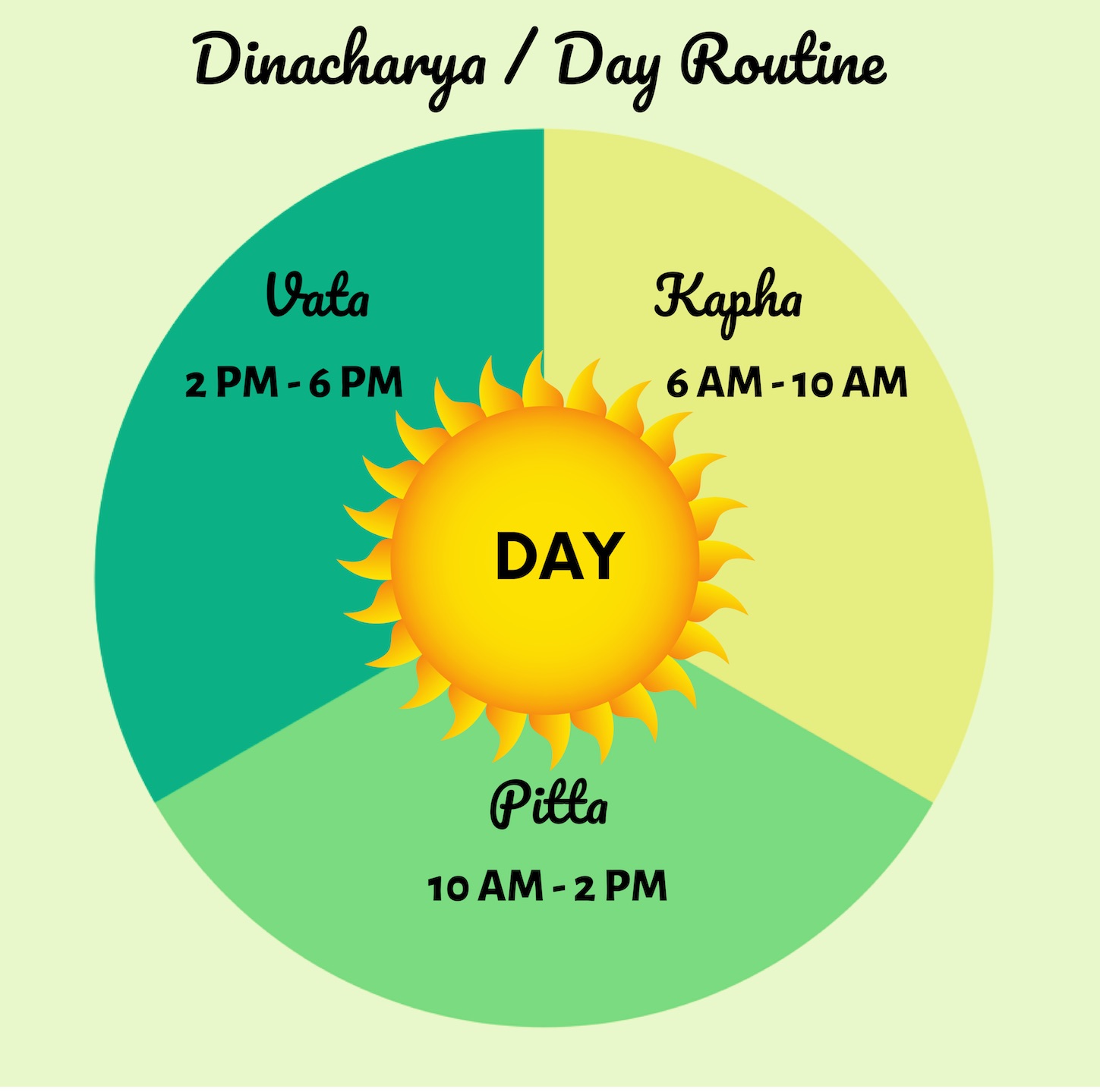 Dinacharya / Day Routine

Vata
2 PM - 6 PM

Kapha
6 AM - 10 AM

DAY

Pitta
10 AM - 2 PM